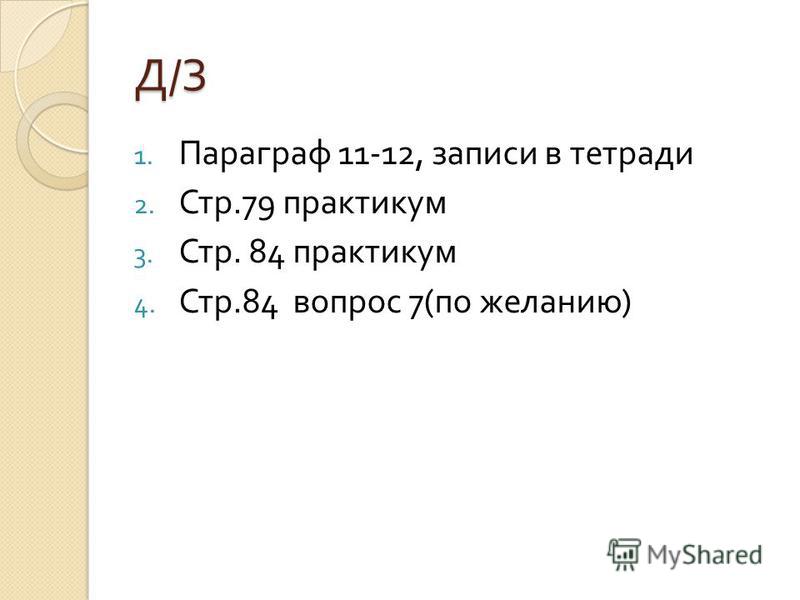 Д/З

1. Параграф 11-12, записи в тетради
2. Стр.79 практикум
3. Стр. 84 практикум
4. Стр.84 вопрос 7(по желанию)

MyShared